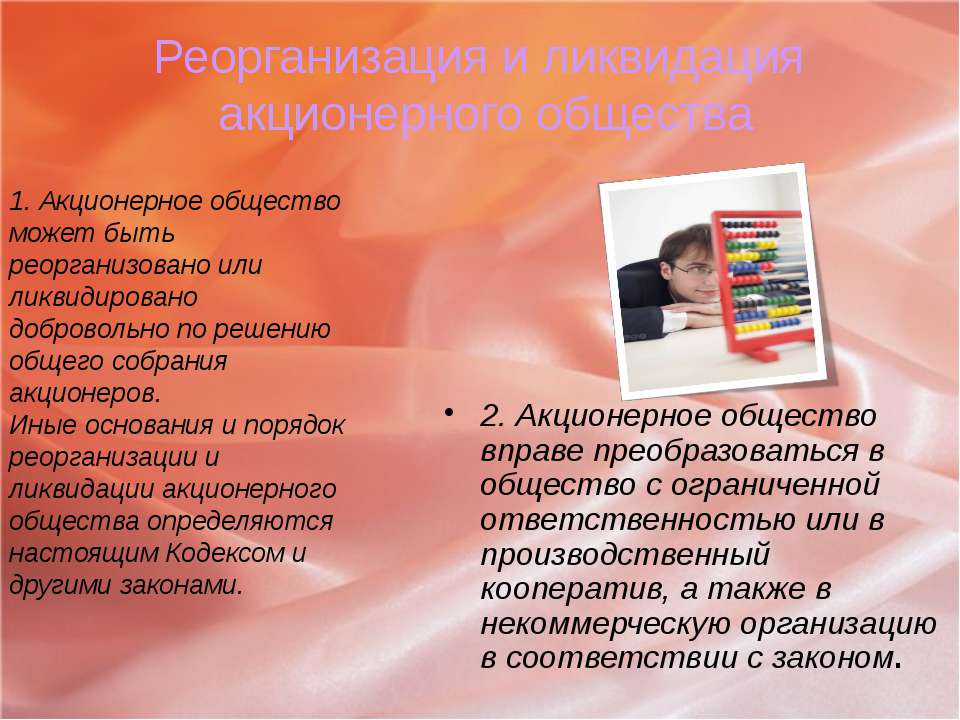 Реорганизация и ликвидация акционерного общества

1. Акционерное общество может быть реорганизовано или ликвидировано добровольно по решению общего собрания акционеров.
Иные основания и порядок реорганизации и ликвидации акционерного общества определяются настоящим Кодексом и другими законами.

• 2. Акционерное общество вправе преобразоваться в общество с ограниченной ответственностью или в производственный кооператив, а также в некоммерческую организацию в соответствии с законом.